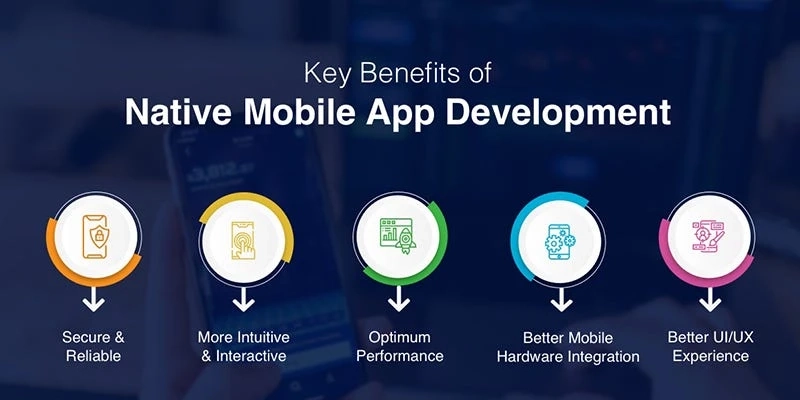 Key Benefits of
Native Mobile App Development

Secure & Reliable

More Intuitive & Interactive

Optimum Performance

Better Mobile Hardware Integration

Better UI/UX Experience